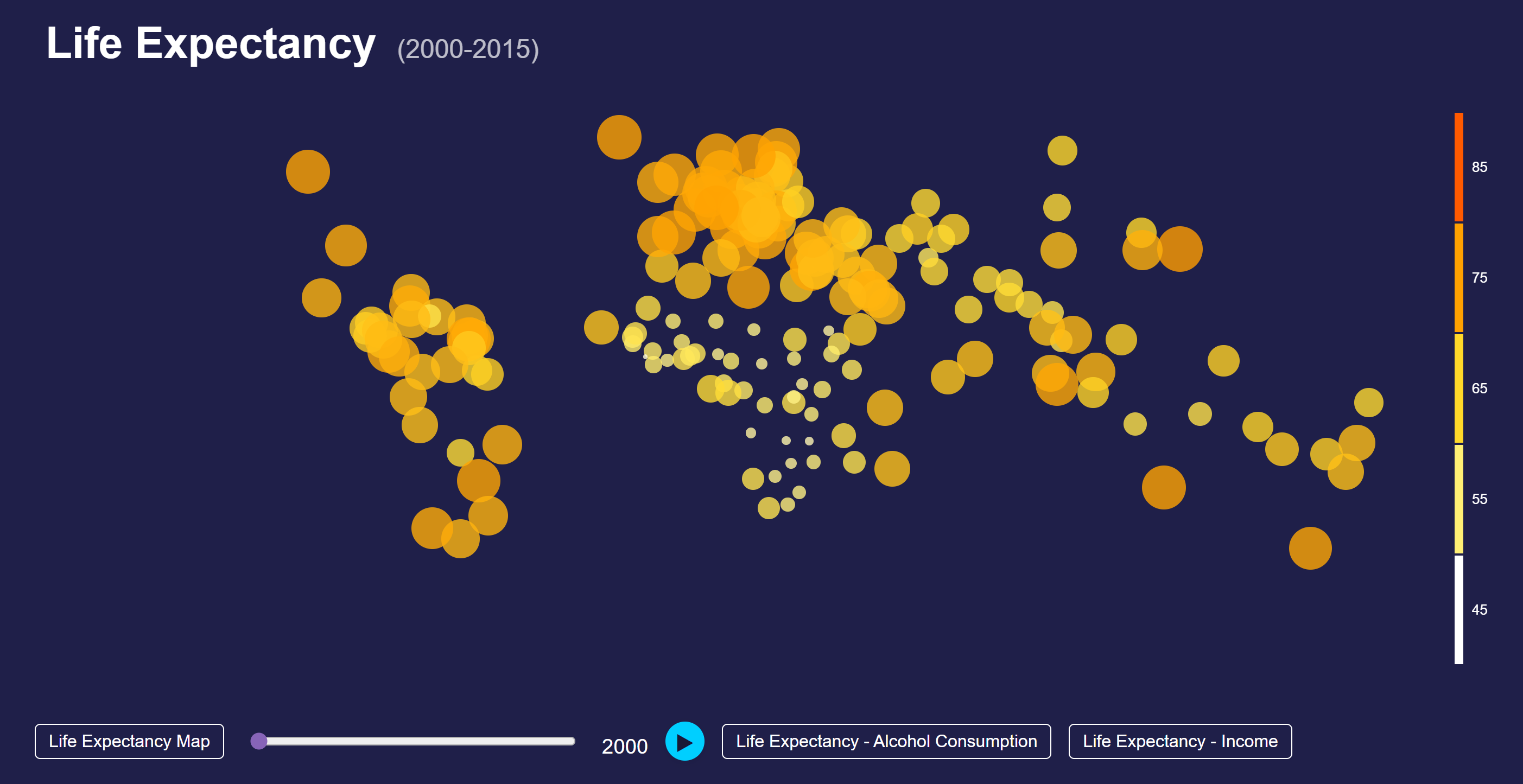 Life Expectancy (2000-2015)

85
75
65
55
45

Life Expectancy Map

2000

Life Expectancy - Alcohol Consumption

Life Expectancy - Income